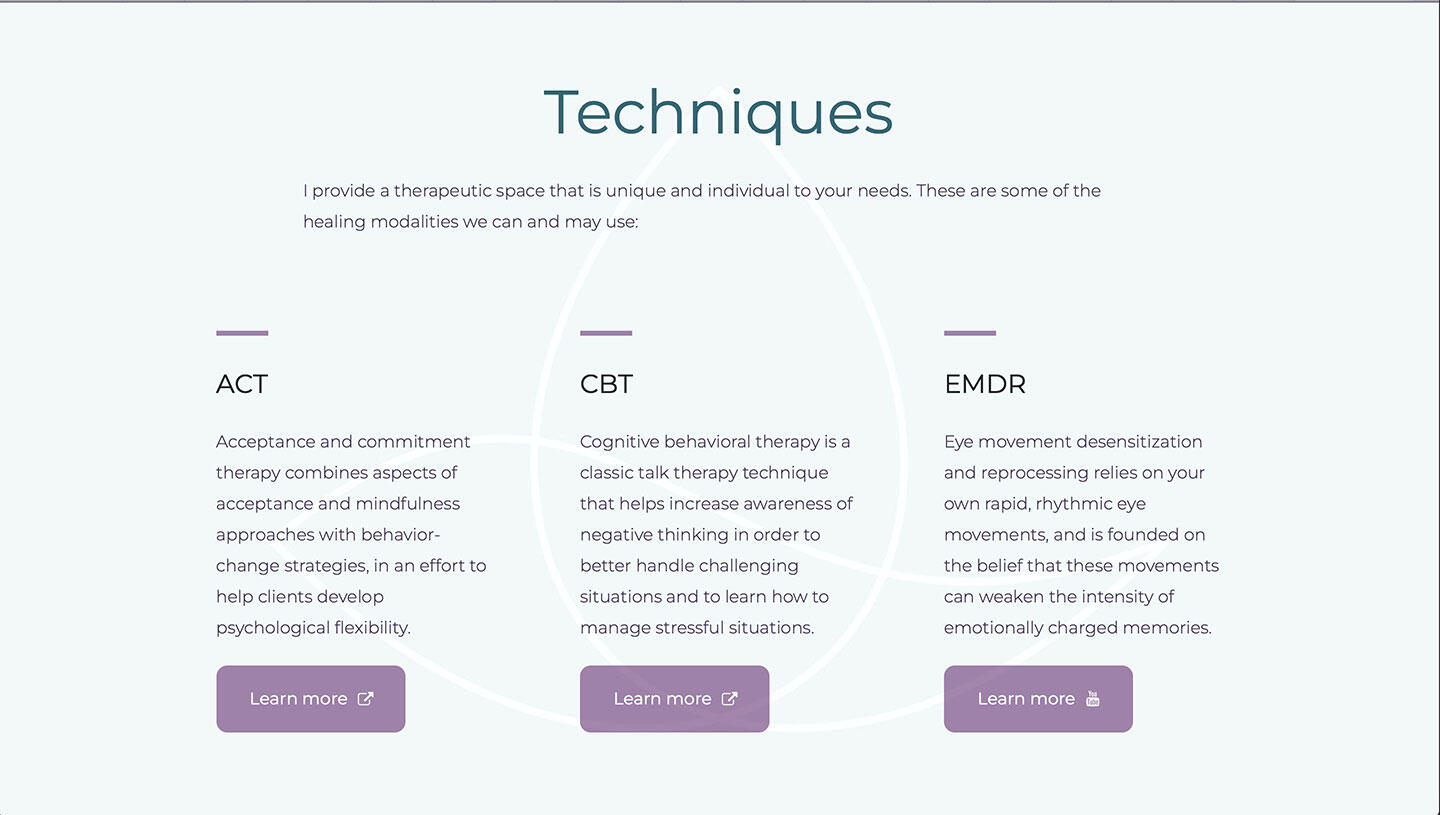 Techniques

I provide a therapeutic space that is unique and individual to your needs. These are some of the healing modalities we can and may use:

ACT

Acceptance and commitment therapy combines aspects of acceptance and mindfulness approaches with behavior-change strategies, in an effort to help clients develop psychological flexibility.

Learn more

CBT

Cognitive behavioral therapy is a classic talk therapy technique that helps increase awareness of negative thinking in order to better handle challenging situations and to learn how to manage stressful situations.

Learn more

EMDR

Eye movement desensitization and reprocessing relies on your own rapid, rhythmic eye movements, and is founded on the belief that these movements can weaken the intensity of emotionally charged memories.

Learn more